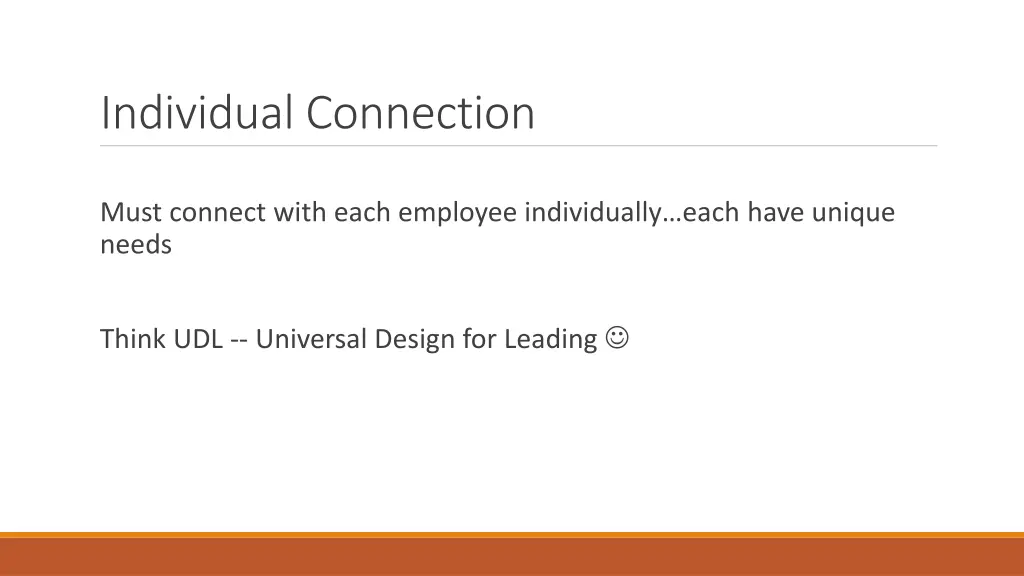 Individual Connection

Must connect with each employee individually…each have unique needs

Think UDL -- Universal Design for Leading ☺